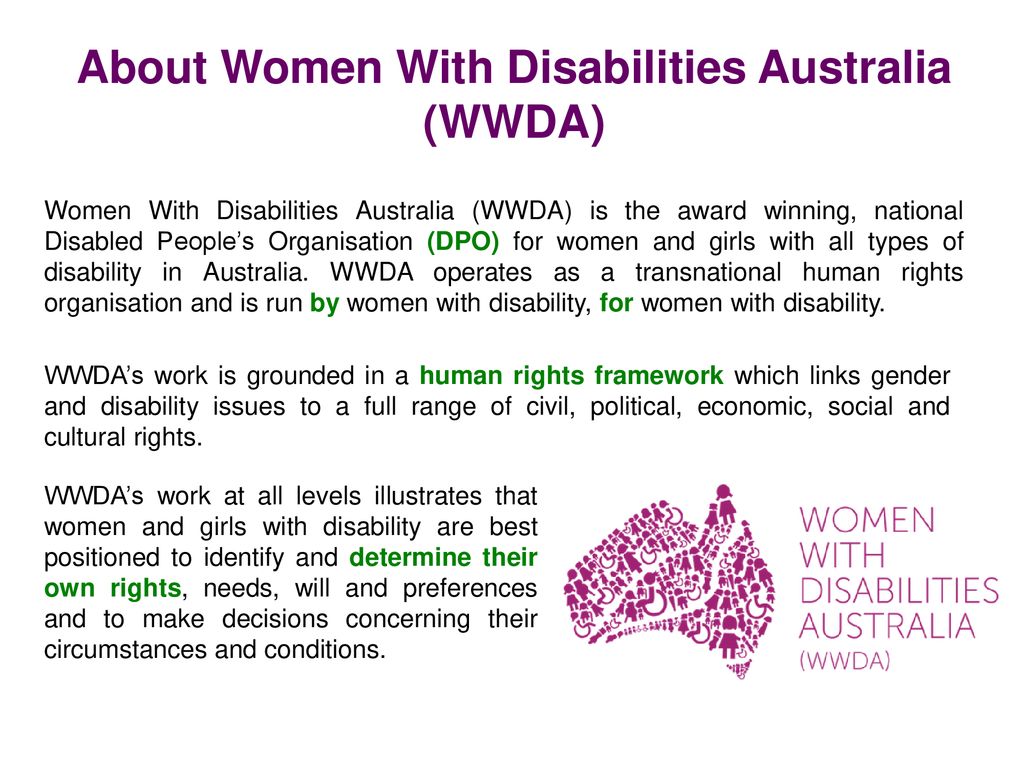 About Women With Disabilities Australia (WWDA)

Women With Disabilities Australia (WWDA) is the award winning, national Disabled People's Organisation (DPO) for women and girls with all types of disability in Australia. WWDA operates as a transnational human rights organisation and is run by women with disability, for women with disability.

WWDA's work is grounded in a human rights framework which links gender and disability issues to a full range of civil, political, economic, social and cultural rights.

WWDA's work at all levels illustrates that women and girls with disability are best positioned to identify and determine their own rights, needs, will and preferences and to make decisions concerning their circumstances and conditions.

WOMEN WITH DISABILITIES AUSTRALIA (WWDA)